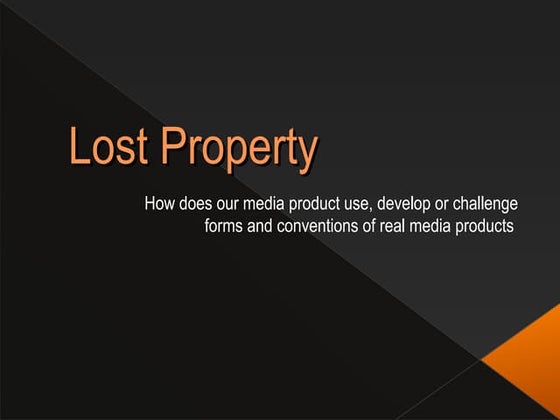 Lost Property

How does our media product use, develop or challenge forms and conventions of real media products